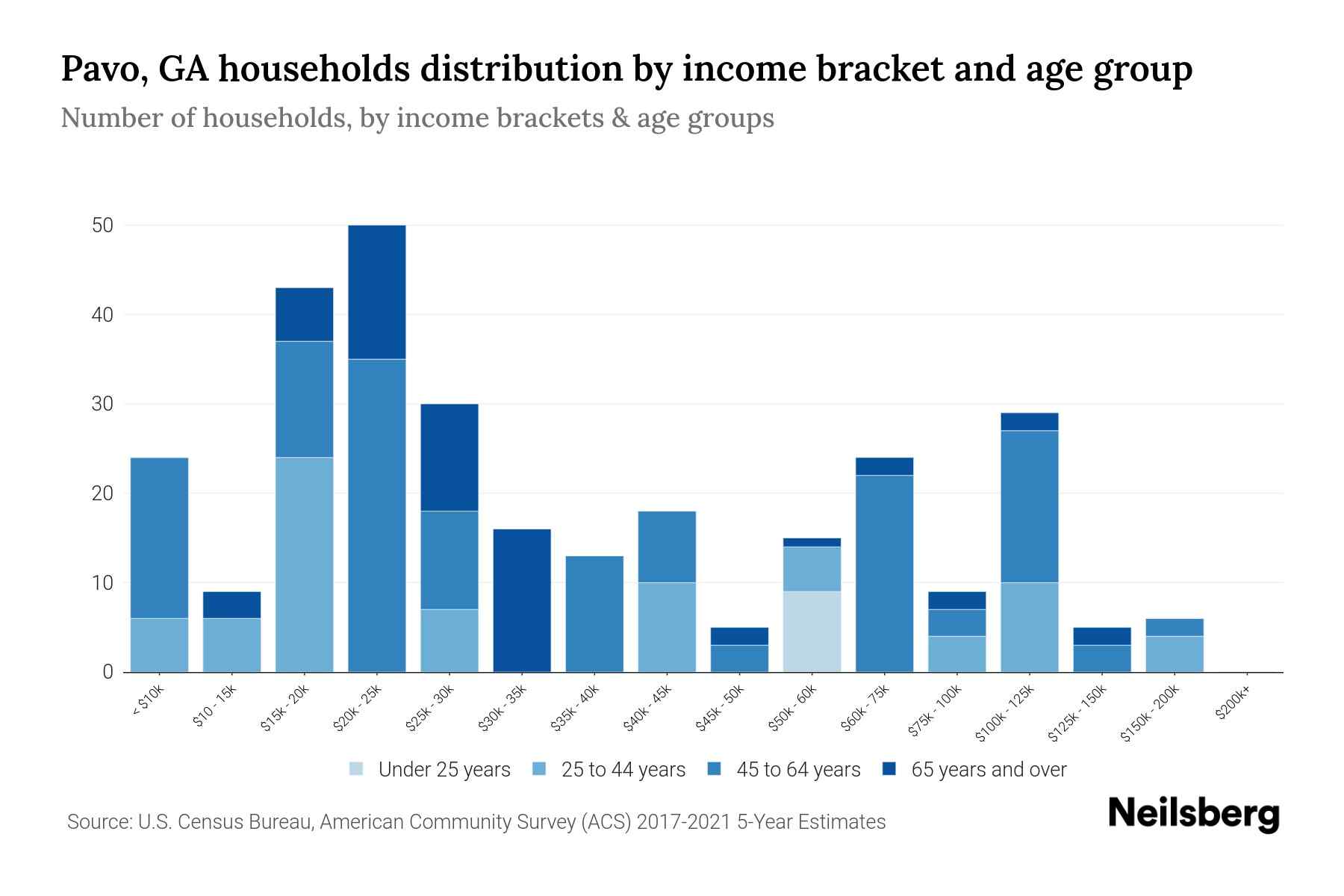 Pavo, GA households distribution by income bracket and age group

Number of households, by income brackets & age groups

50
40
30
20
10
0

< $10k
$10 - 15k
$15k - 20k
$20k - 25k
$25k - 30k
$30k - 35k
$35k - 40k
$40k - 45k
$45k - 50k
$50k - 60k
$60k - 75k
$75k - 100k
$100k - 125k
$125k - 150k
$150k - 200k
$200k+

Under 25 years
25 to 44 years
45 to 64 years
65 years and over

Source: U.S. Census Bureau, American Community Survey (ACS) 2017-2021 5-Year Estimates

Neilsberg